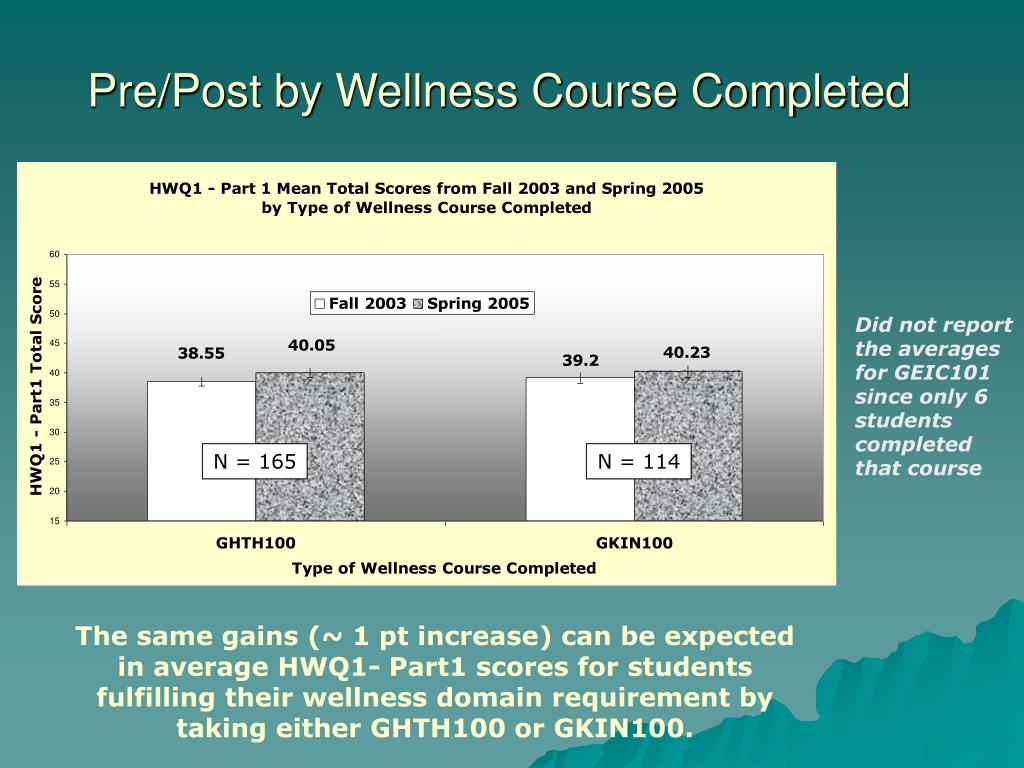 Pre/Post by Wellness Course Completed

HWQ1 - Part 1 Mean Total Scores from Fall 2003 and Spring 2005 by Type of Wellness Course Completed

HWQ1 - Part1 Total Score

60
55
50
45
40
35
30
25
20
15

Fall 2003 Spring 2005

38.55
40.05
39.2
40.23

N = 165
N = 114

GHTH100
GKIN100

Type of Wellness Course Completed

Did not report the averages for GEIC101 since only 6 students completed that course

The same gains (~ 1 pt increase) can be expected in average HWQ1- Part1 scores for students fulfilling their wellness domain requirement by taking either GHTH100 or GKIN100.